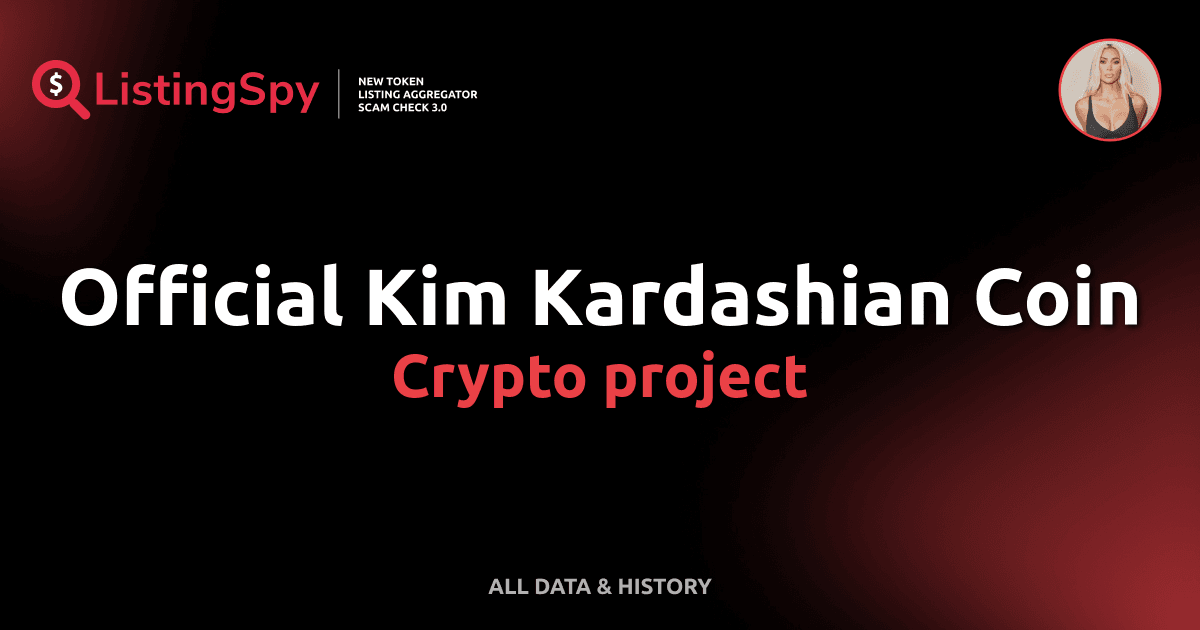 $ ListingSpy

NEW TOKEN
LISTING AGGREGATOR
SCAM CHECK 3.0

Official Kim Kardashian Coin
Crypto project

ALL DATA & HISTORY